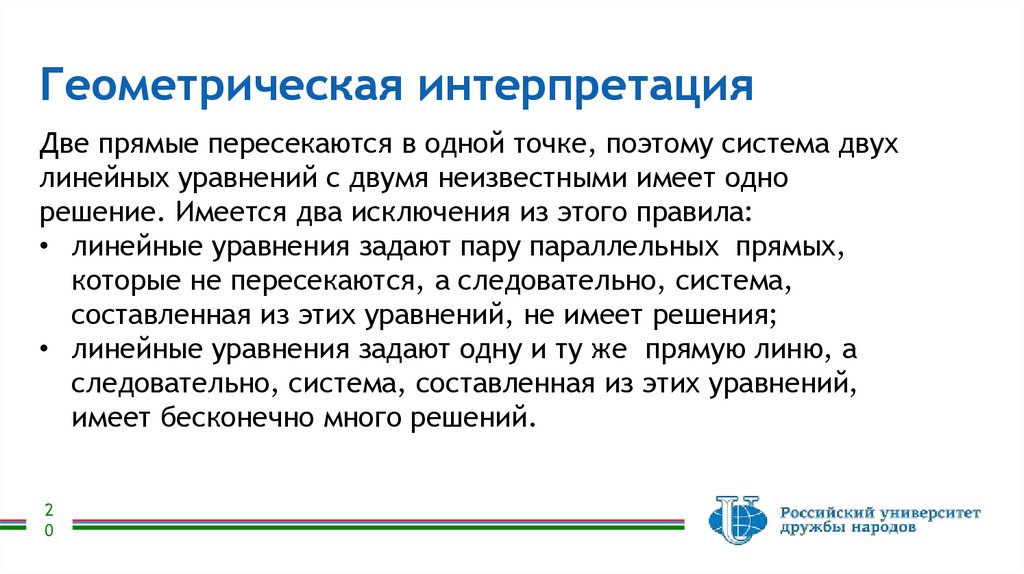 Геометрическая интерпретация

Две прямые пересекаются в одной точке, поэтому система двух линейных уравнений с двумя неизвестными имеет одно решение. Имеется два исключения из этого правила:

• линейные уравнения задают пару параллельных прямых, которые не пересекаются, а следовательно, система, составленная из этих уравнений, не имеет решения;
• линейные уравнения задают одну и ту же прямую линю, а следовательно, система, составленная из этих уравнений, имеет бесконечно много решений.

20

Российский университет дружбы народов